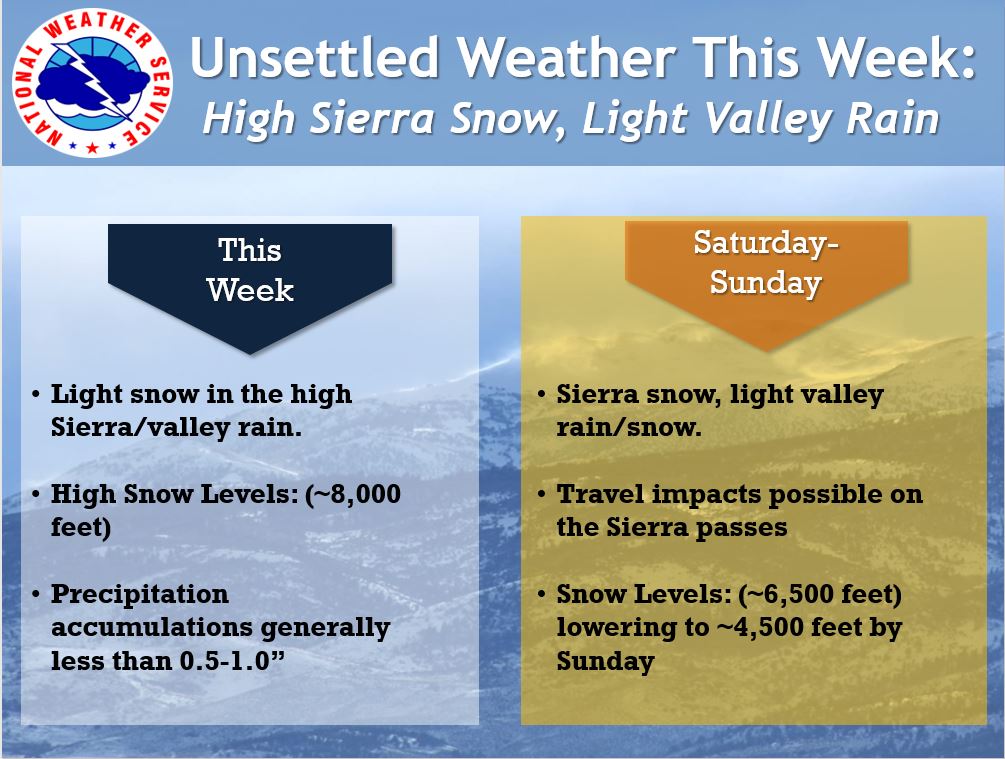 NATIONAL WEATHER SERVICE

Unsettled Weather This Week:
High Sierra Snow, Light Valley Rain

This Week

• Light snow in the high Sierra/valley rain.

• High Snow Levels: (~8,000 feet)

• Precipitation accumulations generally less than 0.5-1.0”

Saturday-Sunday

• Sierra snow, light valley rain/snow.

• Travel impacts possible on the Sierra passes

• Snow Levels: (~6,500 feet) lowering to ~4,500 feet by Sunday